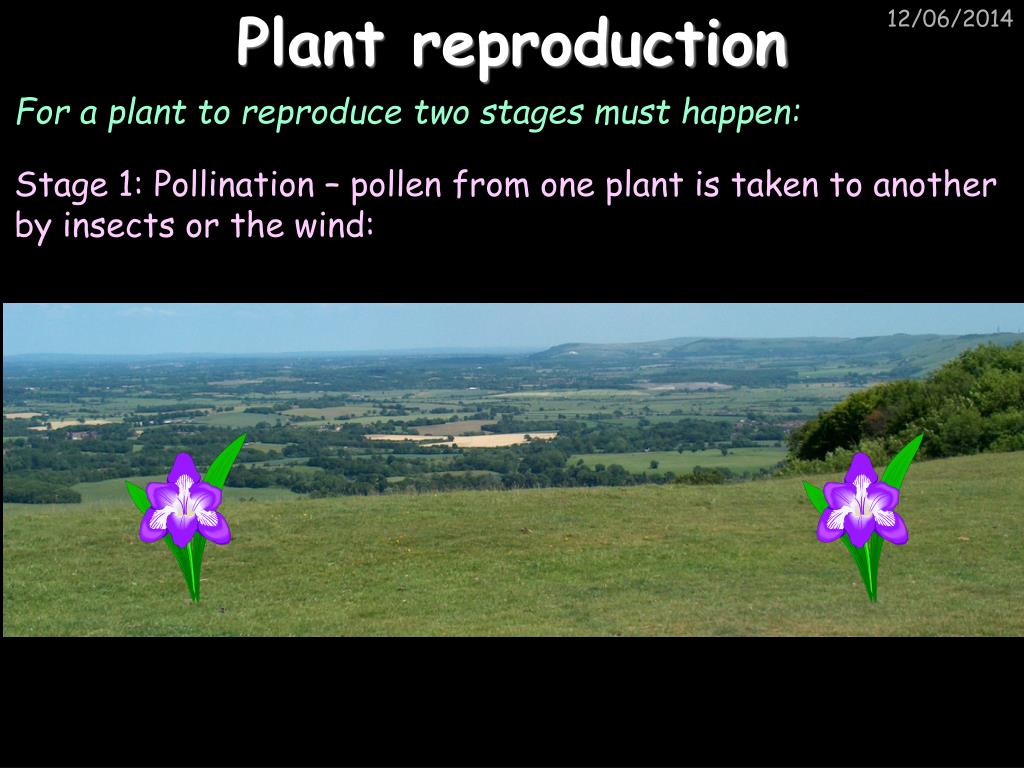 12/06/2014

Plant reproduction

For a plant to reproduce two stages must happen:

Stage 1: Pollination – pollen from one plant is taken to another by insects or the wind: